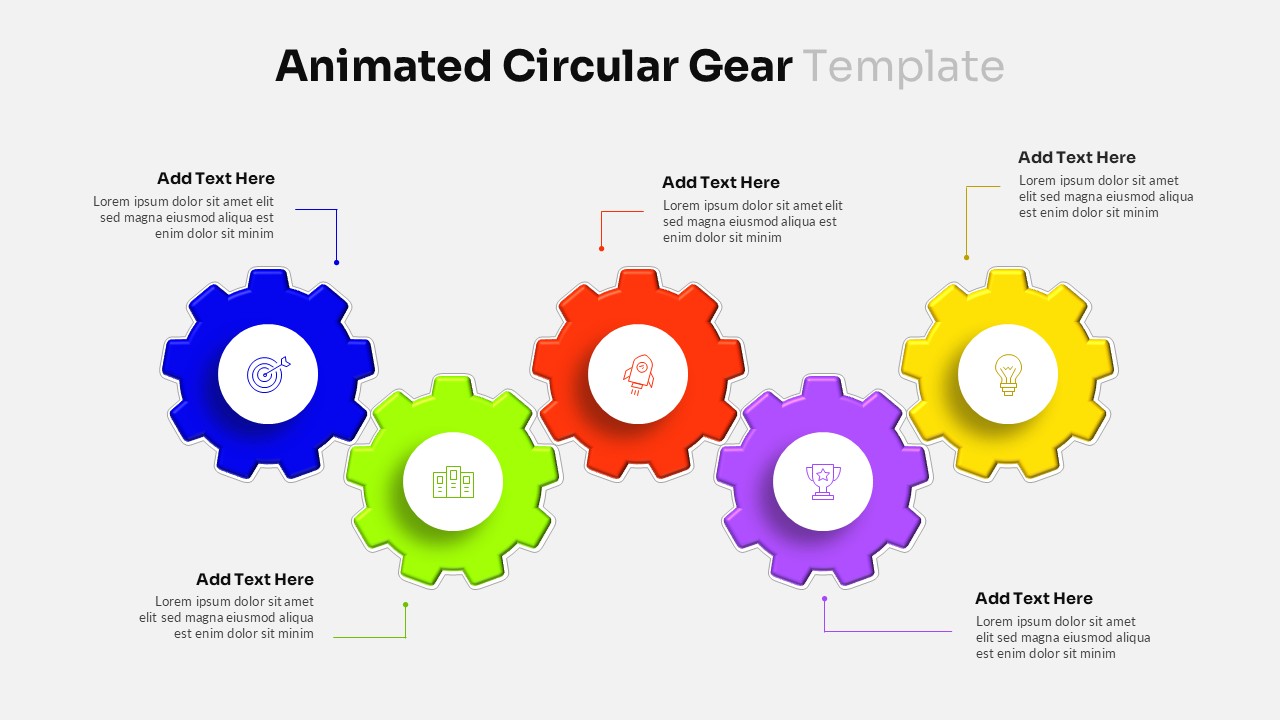 Animated Circular Gear Template

Add Text Here
Lorem ipsum dolor sit amet elit sed magna eiusmod aliqua est enim dolor sit minim

Add Text Here
Lorem ipsum dolor sit amet elit sed magna eiusmod aliqua est enim dolor sit minim

Add Text Here
Lorem ipsum dolor sit amet elit sed magna eiusmod aliqua est enim dolor sit minim

Add Text Here
Lorem ipsum dolor sit amet elit sed magna eiusmod aliqua est enim dolor sit minim

Add Text Here
Lorem ipsum dolor sit amet elit sed magna eiusmod aliqua est enim dolor sit minim